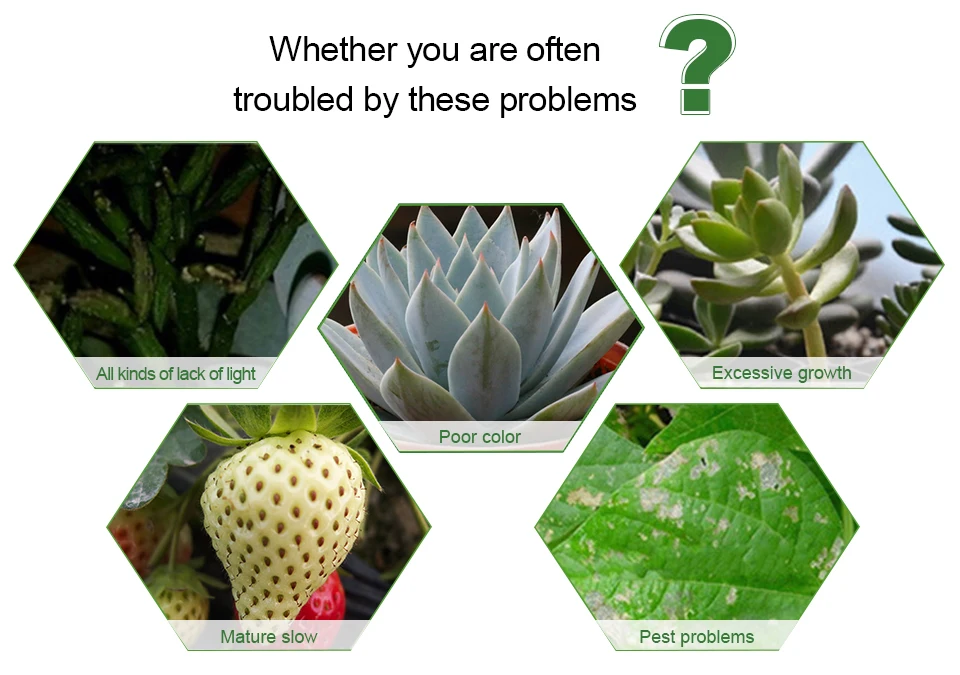 Whether you are often troubled by these problems ?

All kinds of lack of light

Poor color

Excessive growth

Mature slow

Pest problems